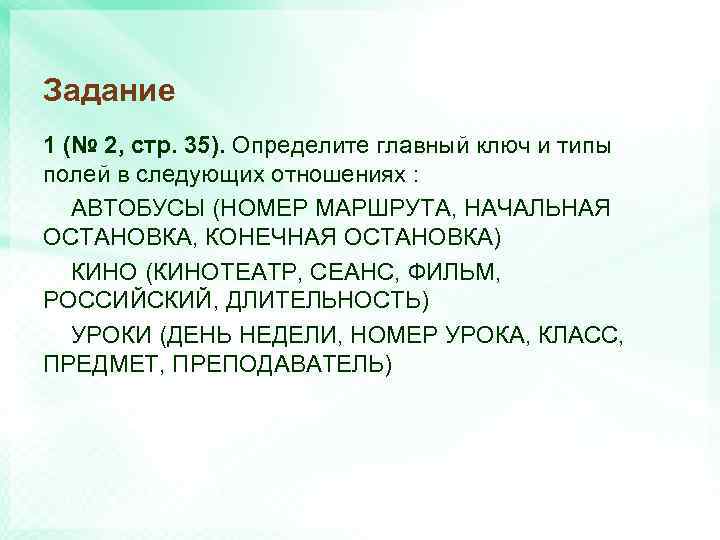 Задание

1 (№ 2, стр. 35). Определите главный ключ и типы полей в следующих отношениях :

АВТОБУСЫ (НОМЕР МАРШРУТА, НАЧАЛЬНАЯ ОСТАНОВКА, КОНЕЧНАЯ ОСТАНОВКА)

КИНО (КИНОТЕАТР, СЕАНС, ФИЛЬМ, РОССИЙСКИЙ, ДЛИТЕЛЬНОСТЬ)

УРОКИ (ДЕНЬ НЕДЕЛИ, НОМЕР УРОКА, КЛАСС, ПРЕДМЕТ, ПРЕПОДАВАТЕЛЬ)